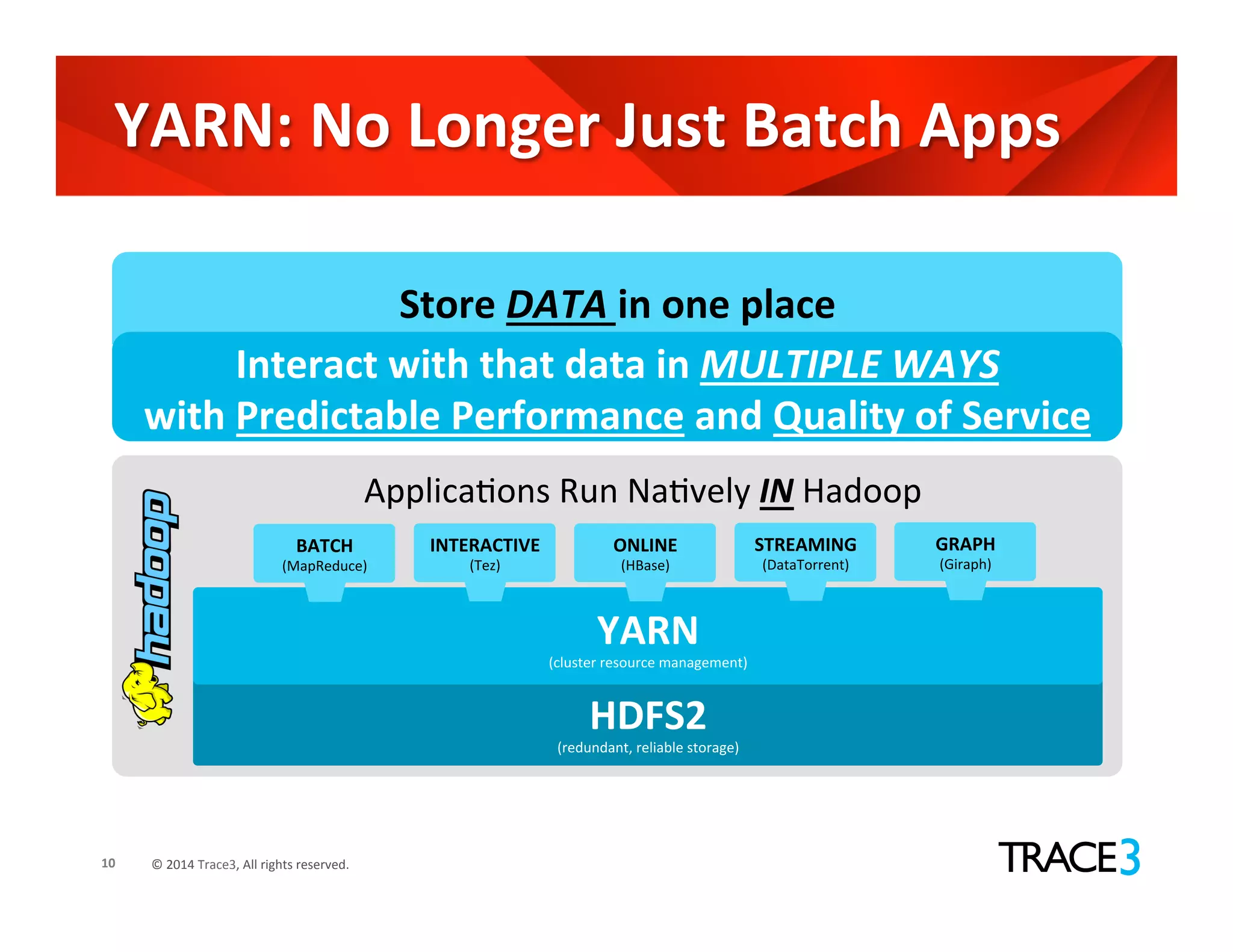 YARN: No Longer Just Batch Apps

Store DATA in one place

Interact with that data in MULTIPLE WAYS with Predictable Performance and Quality of Service

hadoop

Applications Run Natively IN Hadoop

BATCH
(MapReduce)

INTERACTIVE
(Tez)

ONLINE
(HBase)

STREAMING
(DataTorrent)

GRAPH
(Giraph)

YARN
(cluster resource management)

HDFS2
(redundant, reliable storage)

10 © 2014 Trace3, All rights reserved.

TRACE3